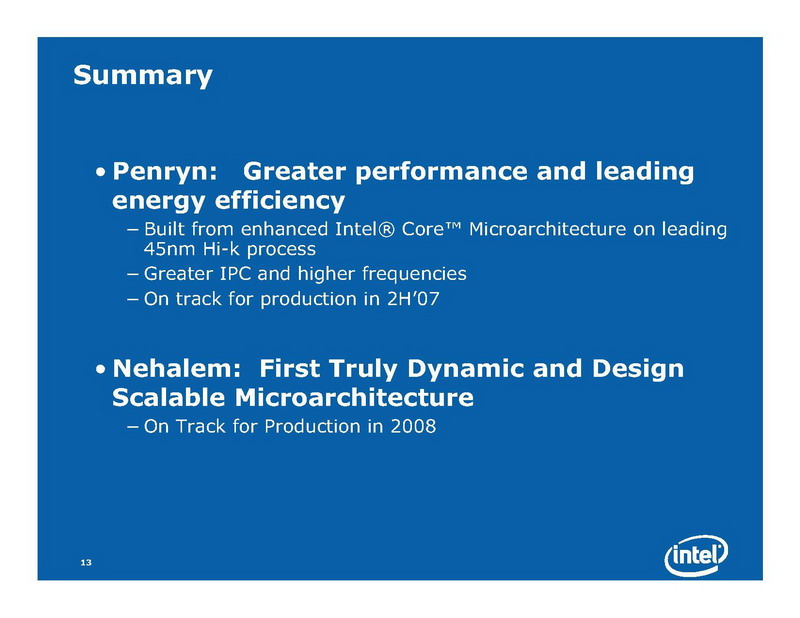 Summary

• Penryn: Greater performance and leading energy efficiency

– Built from enhanced Intel® Core™ Microarchitecture on leading 45nm Hi-k process

– Greater IPC and higher frequencies

– On track for production in 2H'07

• Nehalem: First Truly Dynamic and Design Scalable Microarchitecture

– On Track for Production in 2008

13

intel